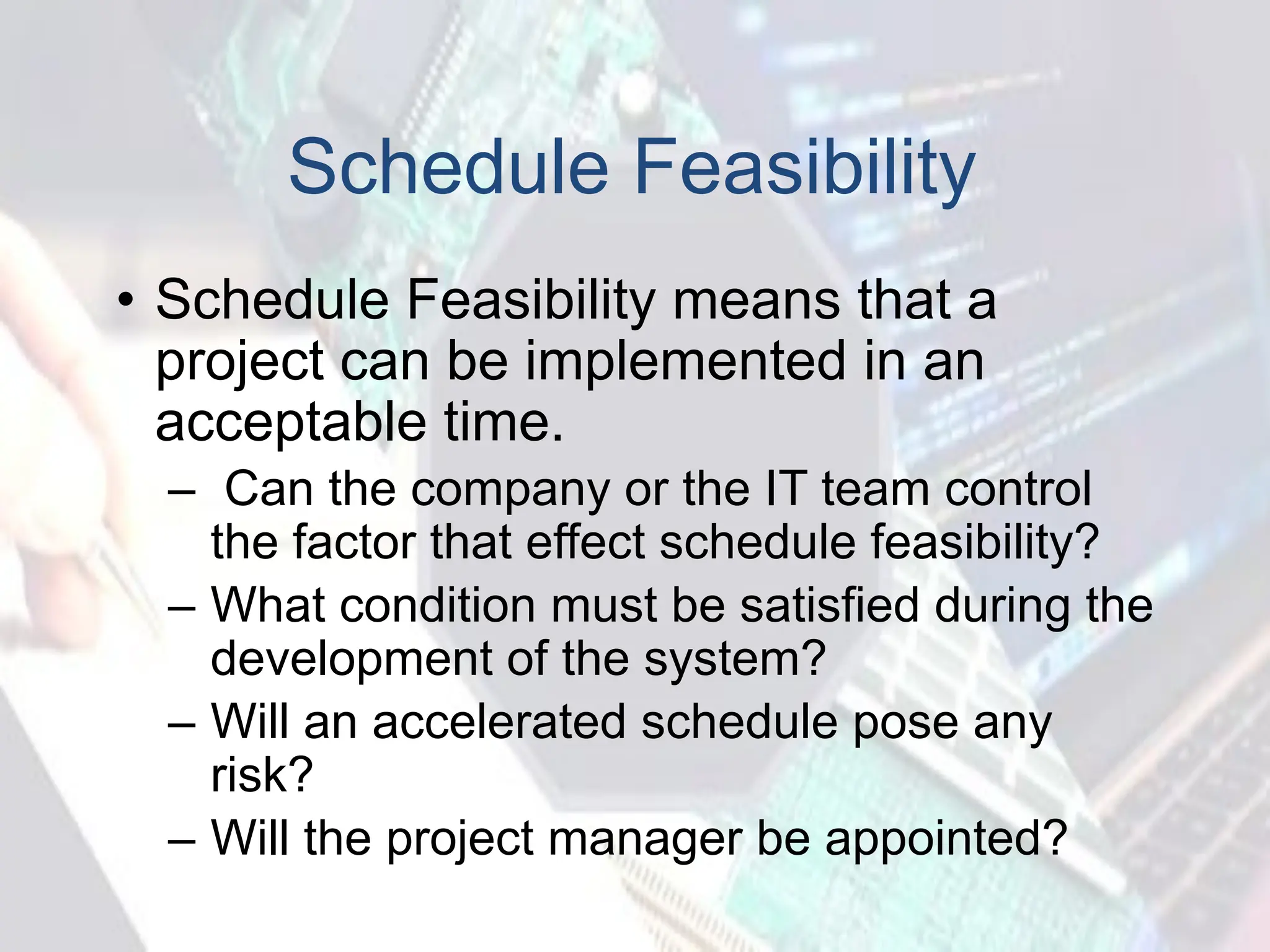 Schedule Feasibility

• Schedule Feasibility means that a project can be implemented in an acceptable time.
– Can the company or the IT team control the factor that effect schedule feasibility?
– What condition must be satisfied during the development of the system?
– Will an accelerated schedule pose any risk?
– Will the project manager be appointed?